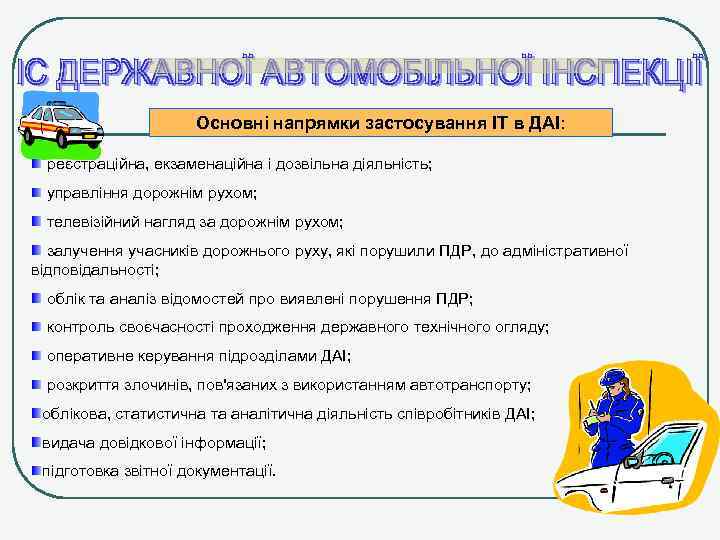 ІС ДЕРЖАВНОЇ АВТОМОБІЛЬНОЇ ІНСПЕКЦІЇ

Основні напрямки застосування ІТ в ДАІ:

реєстраційна, екзаменаційна і дозвільна діяльність;

управління дорожнім рухом;

телевізійний нагляд за дорожнім рухом;

залучення учасників дорожнього руху, які порушили ПДР, до адміністративної відповідальності;

облік та аналіз відомостей про виявлені порушення ПДР;

контроль своєчасності проходження державного технічного огляду;

оперативне керування підрозділами ДАІ;

розкриття злочинів, пов'язаних з використанням автотранспорту;

облікова, статистична та аналітична діяльність співробітників ДАІ;

видача довідкової інформації;

підготовка звітної документації.